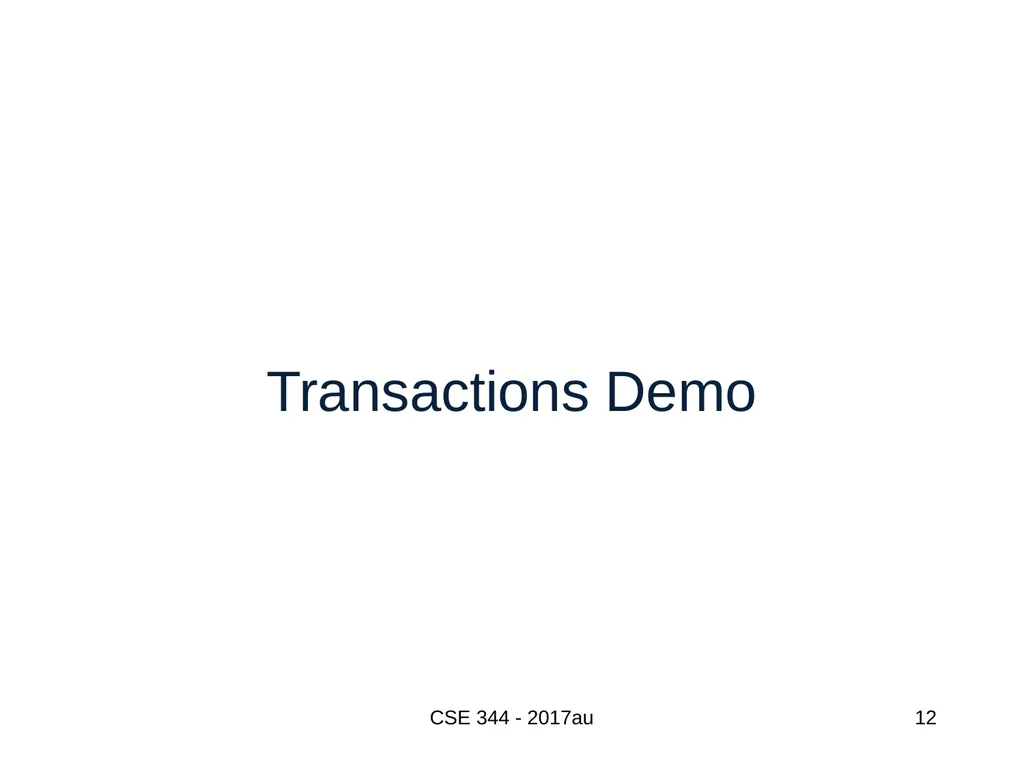 Transactions Demo

CSE 344 - 2017au

12